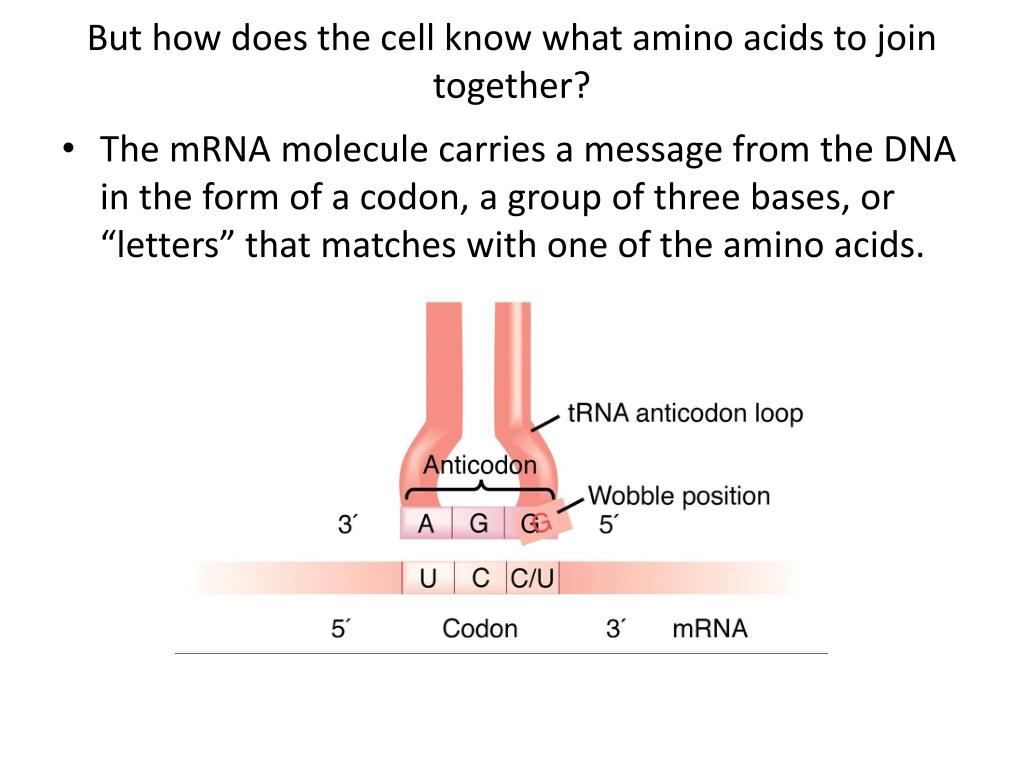 But how does the cell know what amino acids to join together?

• The mRNA molecule carries a message from the DNA in the form of a codon, a group of three bases, or “letters” that matches with one of the amino acids.

tRNA anticodon loop
Anticodon
Wobble position
3´ A G G G 5´
U C C/U
5´ Codon 3´ mRNA